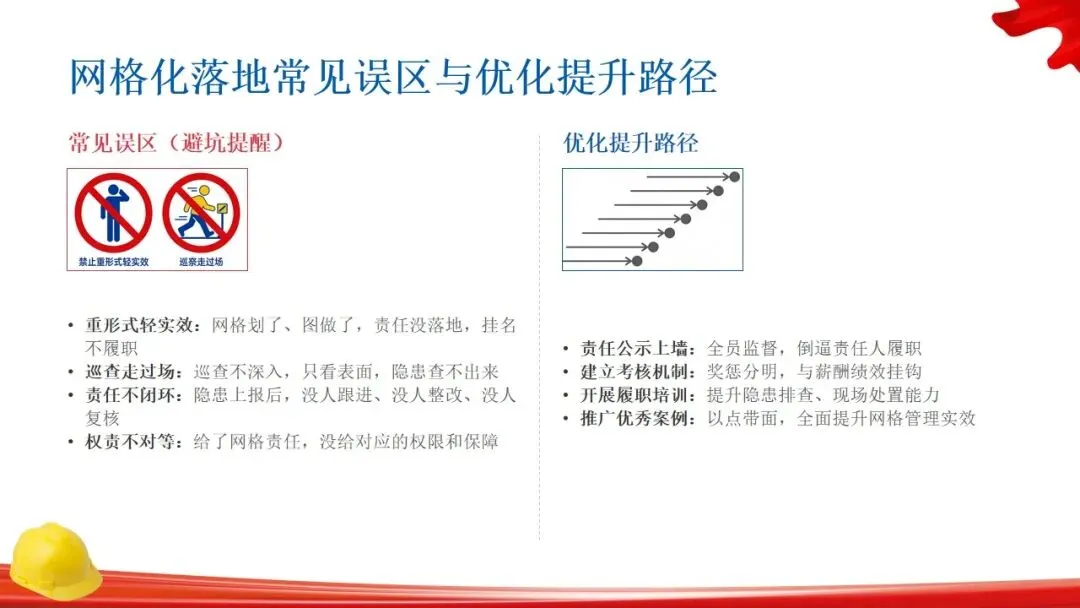 网格化落地常见误区与优化提升路径

常见误区（避坑提醒）

禁止重形式轻实效 巡察走过场

• 重形式轻实效：网格划了、图做了，责任没落地，挂名不履职
• 巡查走过场：巡查不深入，只看表面，隐患查不出来
• 责任不闭环：隐患上报后，没人跟进、没人整改、没人复核
• 权责不对等：给了网格责任，没给对应的权限和保障

优化提升路径

• 责任公示上墙：全员监督，倒逼责任人履职
• 建立考核机制：奖惩分明，与薪酬绩效挂钩
• 开展履职培训：提升隐患排查、现场处置能力
• 推广优秀案例：以点带面，全面提升网格管理实效